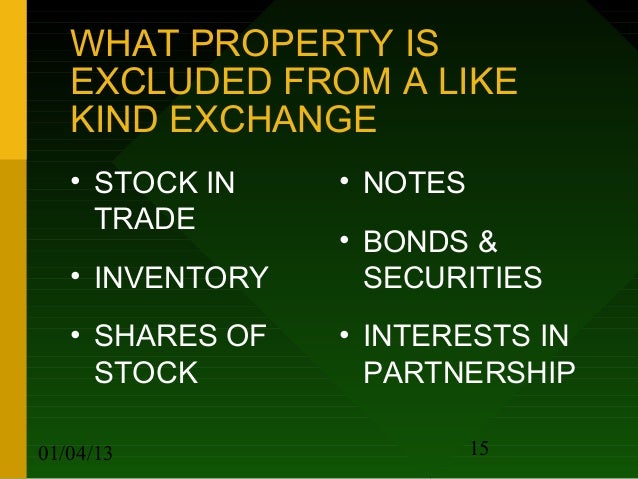 WHAT PROPERTY IS EXCLUDED FROM A LIKE KIND EXCHANGE

• STOCK IN TRADE
• INVENTORY
• SHARES OF STOCK

• NOTES
• BONDS & SECURITIES
• INTERESTS IN PARTNERSHIP

01/04/13
15